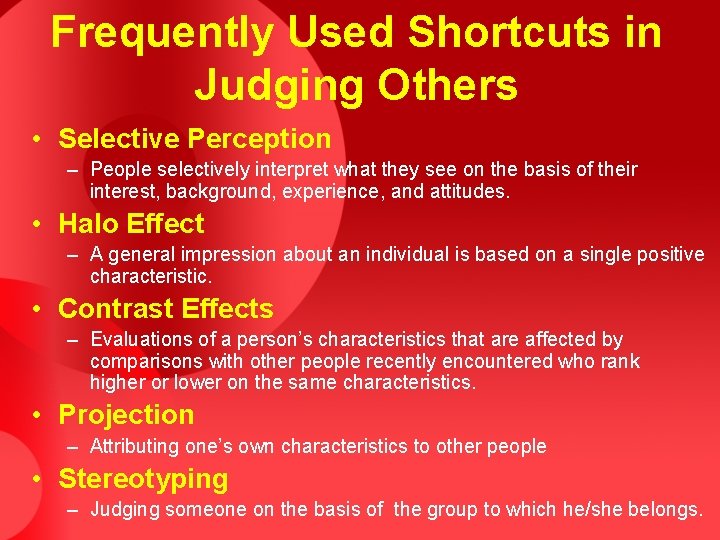 Frequently Used Shortcuts in Judging Others

• Selective Perception
– People selectively interpret what they see on the basis of their interest, background, experience, and attitudes.

• Halo Effect
– A general impression about an individual is based on a single positive characteristic.

• Contrast Effects
– Evaluations of a person's characteristics that are affected by comparisons with other people recently encountered who rank higher or lower on the same characteristics.

• Projection
– Attributing one's own characteristics to other people

• Stereotyping
– Judging someone on the basis of the group to which he/she belongs.